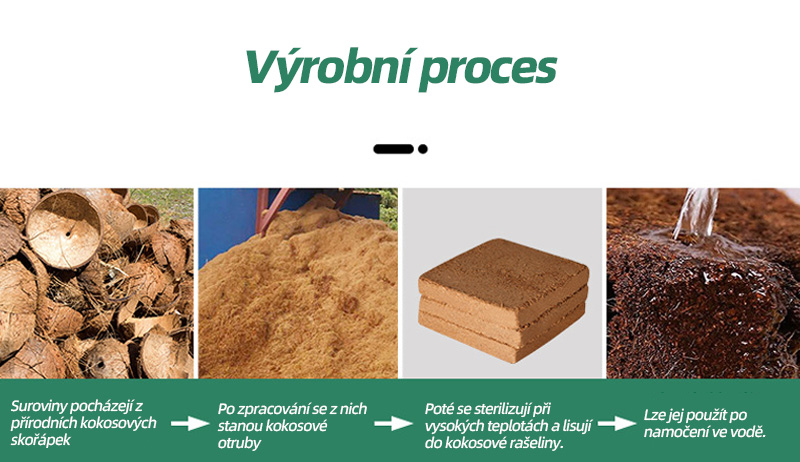 Výrobní proces

Suroviny pocházejí z přírodních kokosových skořápek

Po zpracování se z nich stanou kokosové otruby

Poté se sterilizují při vysokých teplotách a lisují do kokosové rašeliny.

Lze jej použít po namočení ve vodě.